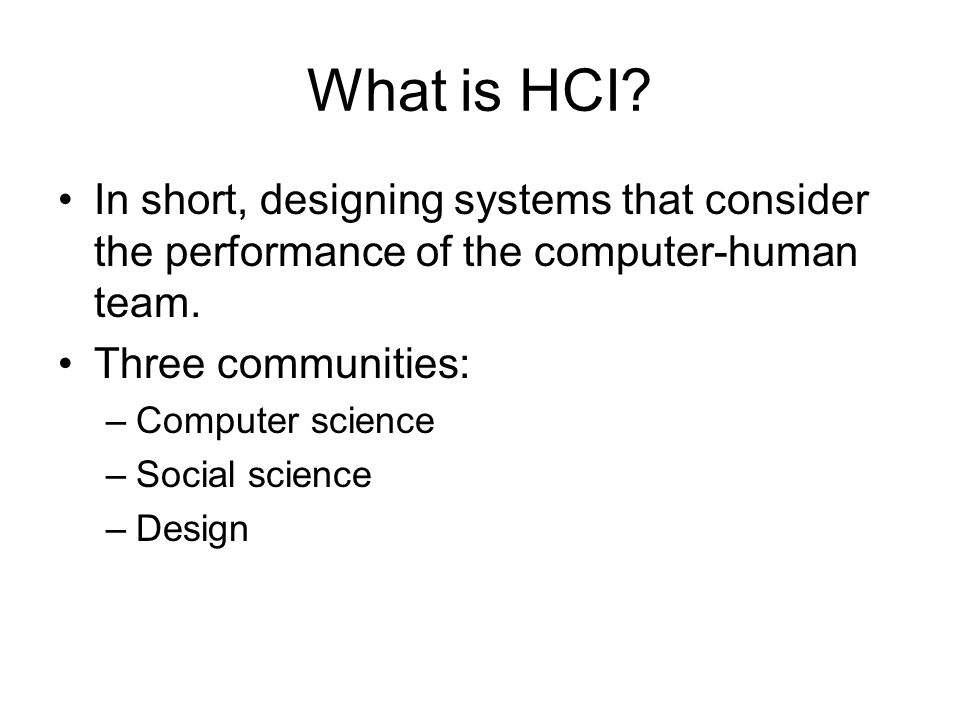 What is HCI?

• In short, designing systems that consider the performance of the computer-human team.
• Three communities:
– Computer science
– Social science
– Design